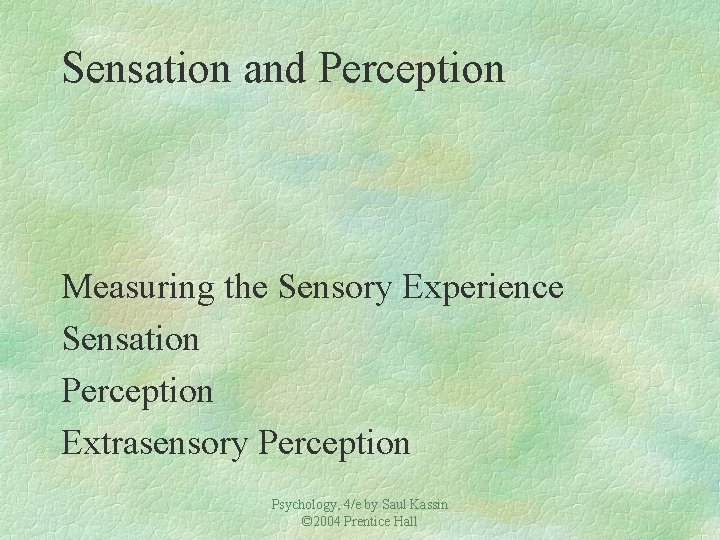 Sensation and Perception

Measuring the Sensory Experience
Sensation
Perception
Extrasensory Perception

Psychology, 4/e by Saul Kassin
©2004 Prentice Hall